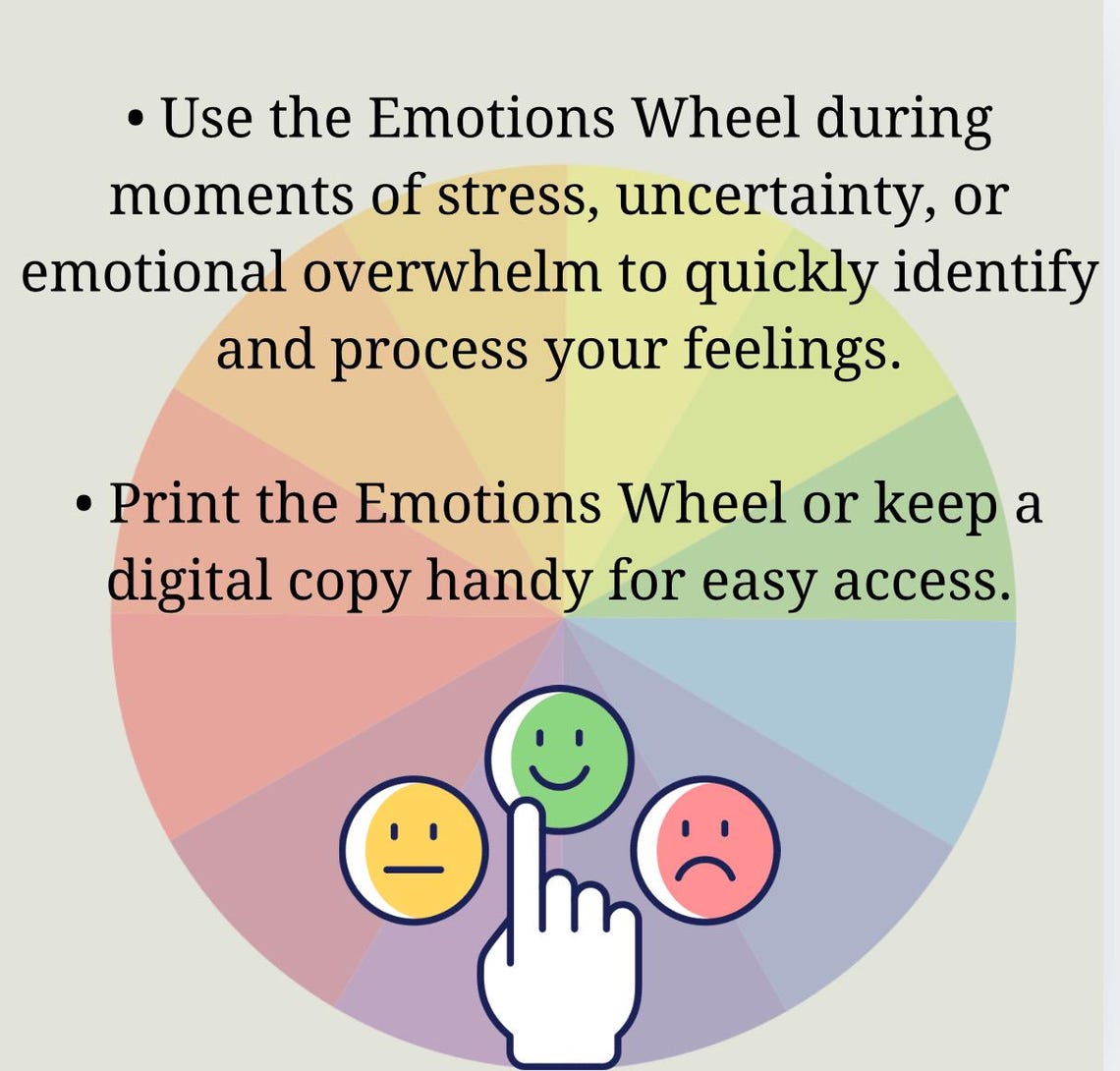 • Use the Emotions Wheel during moments of stress, uncertainty, or emotional overwhelm to quickly identify and process your feelings.

• Print the Emotions Wheel or keep a digital copy handy for easy access.